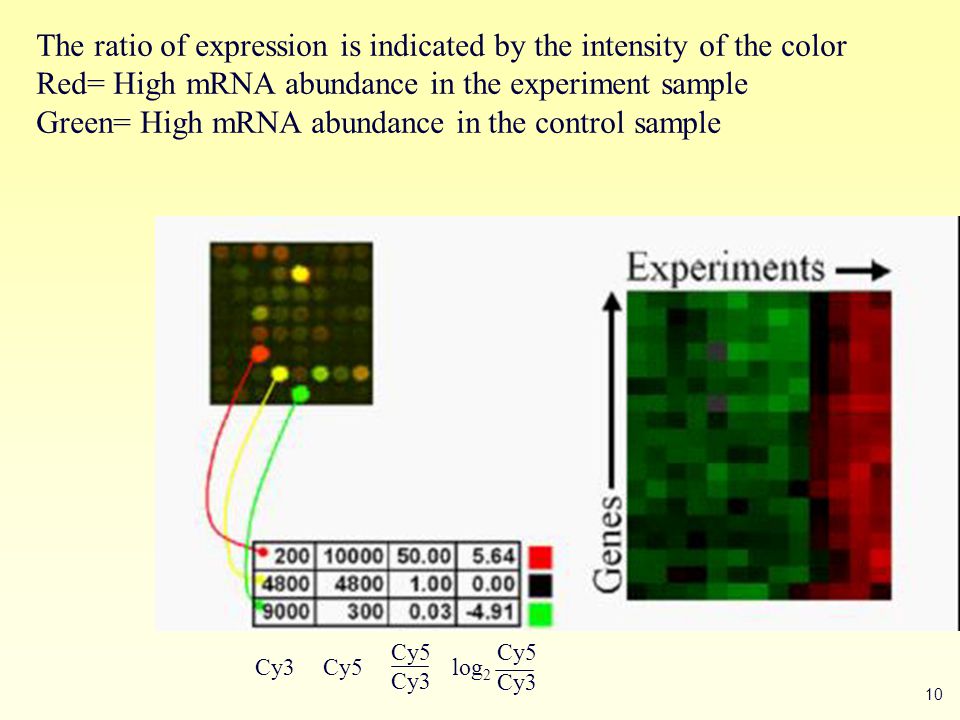 The ratio of expression is indicated by the intensity of the color
Red= High mRNA abundance in the experiment sample
Green= High mRNA abundance in the control sample

Experiments

Genes

| 200 | 10000 | 50.00 | 5.64 |
|---|---|---|---|
| 4800 | 4800 | 1.00 | 0.00 |
| 9000 | 300 | 0.03 | -4.91 |

Cy3 Cy5 $\frac{Cy5}{Cy3}$ $\log_2 \frac{Cy5}{Cy3}$

10